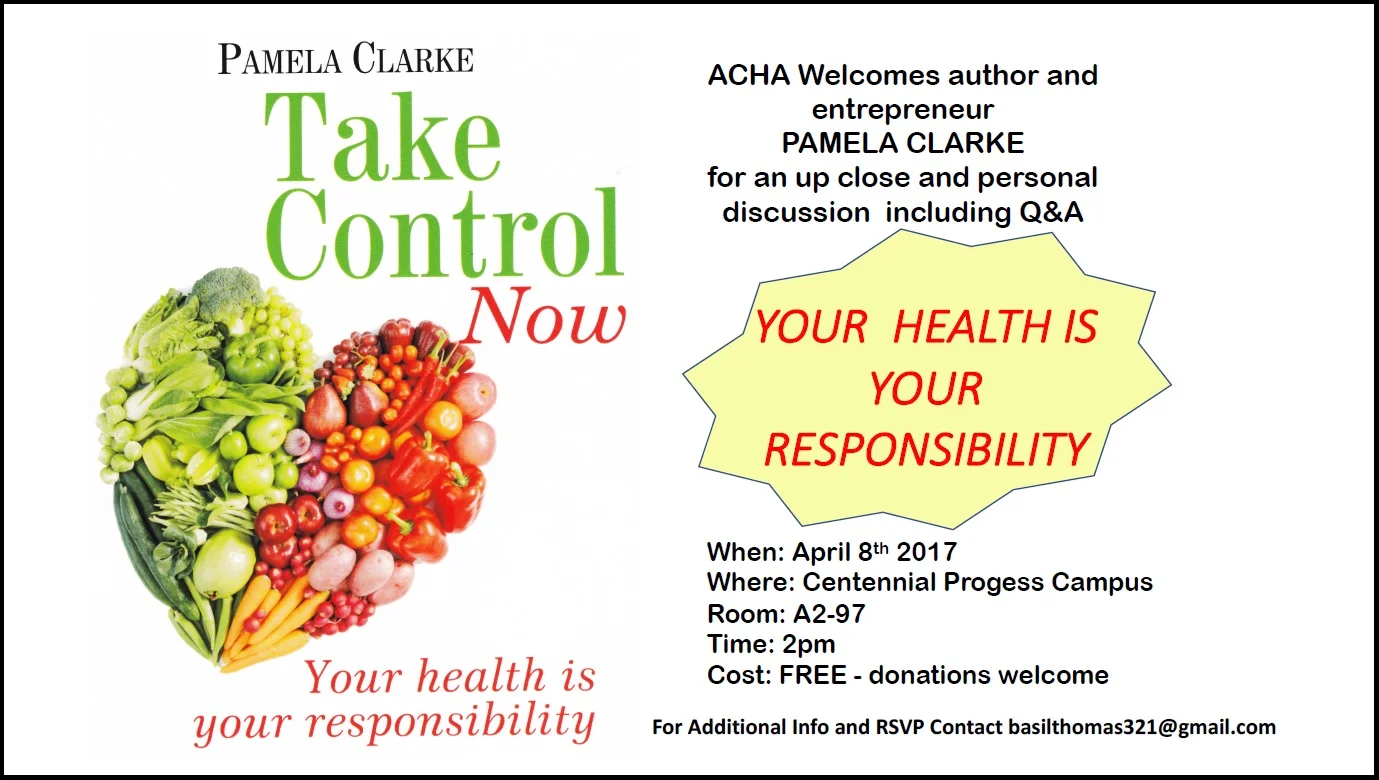 PAMELA CLARKE
Take Control Now

Your health is your responsibility

ACHA Welcomes author and entrepreneur
PAMELA CLARKE
for an up close and personal discussion including Q&A

YOUR HEALTH IS YOUR RESPONSIBILITY

When: April 8th 2017
Where: Centennial Progess Campus
Room: A2-97
Time: 2pm
Cost: FREE - donations welcome

For Additional Info and RSVP Contact basilthomas321@gmail.com